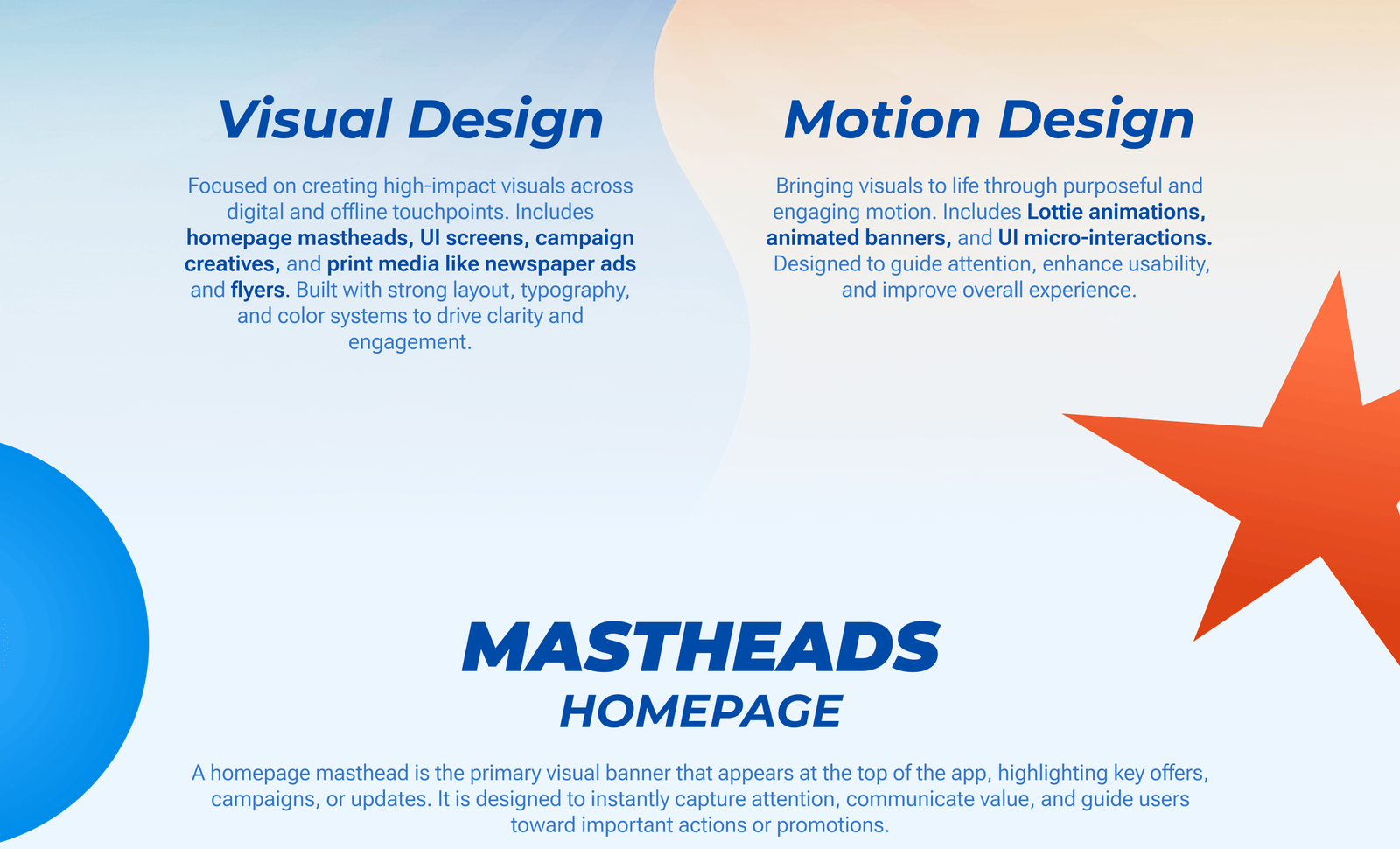 Visual Design

Focused on creating high-impact visuals across digital and offline touchpoints. Includes homepage mastheads, UI screens, campaign creatives, and print media like newspaper ads and flyers. Built with strong layout, typography, and color systems to drive clarity and engagement.

Motion Design

Bringing visuals to life through purposeful and engaging motion. Includes Lottie animations, animated banners, and UI micro-interactions. Designed to guide attention, enhance usability, and improve overall experience.

MASTHEADS
HOMEPAGE

A homepage masthead is the primary visual banner that appears at the top of the app, highlighting key offers, campaigns, or updates. It is designed to instantly capture attention, communicate value, and guide users toward important actions or promotions.